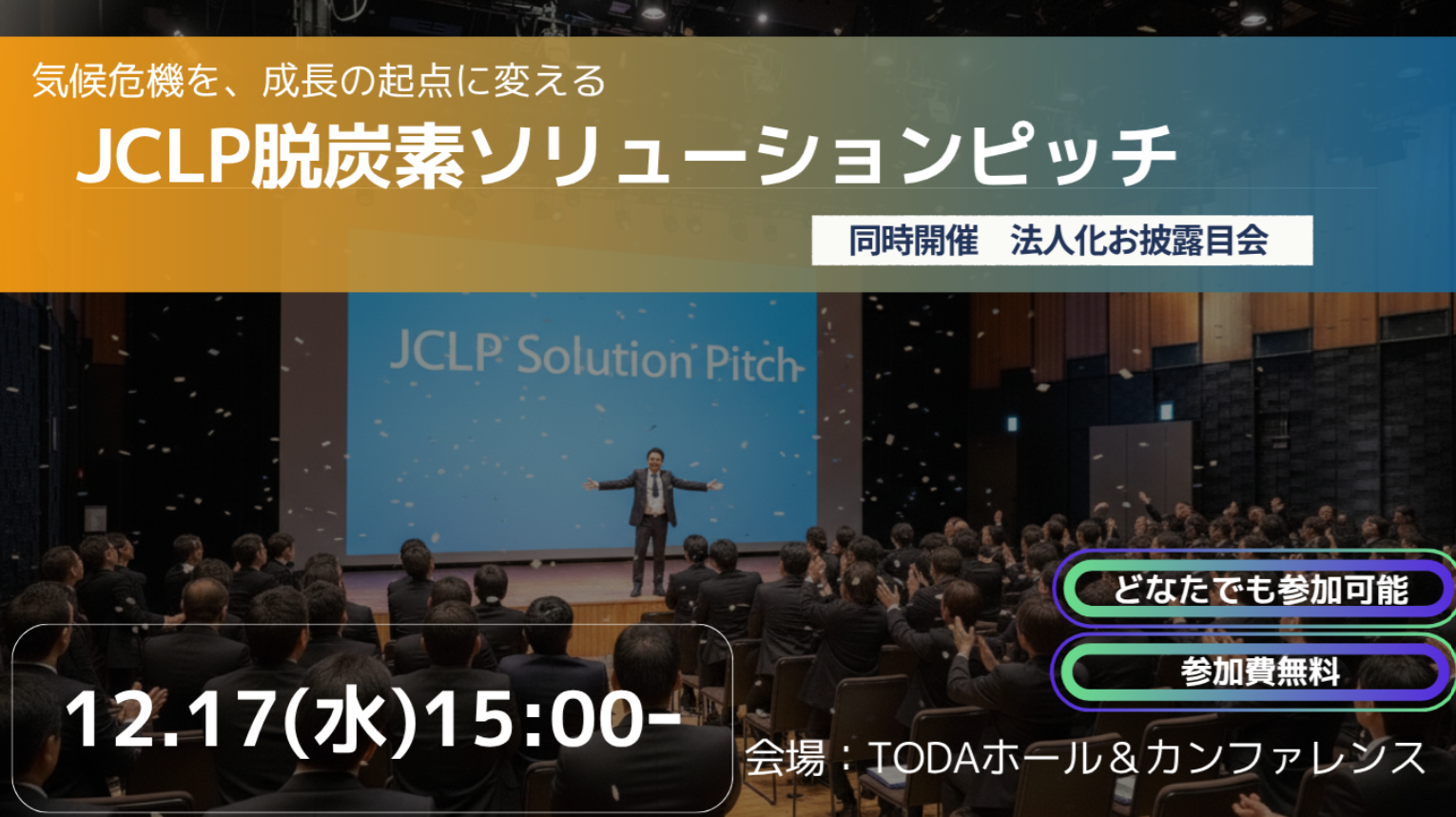 気候危機を、成長の起点に変える

JCLP脱炭素ソリューションピッチ

同時開催　法人化お披露目会

JCLP Solution Pitch

どなたでも参加可能

参加費無料

12.17(水)15:00-

会場：TODAホール＆カンファレンス